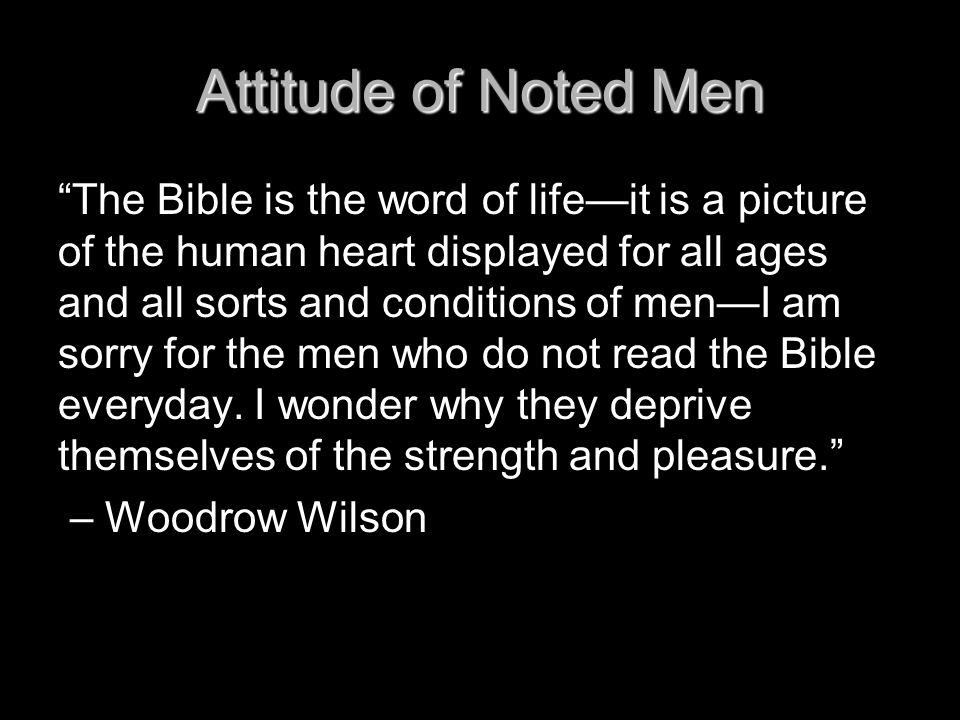 Attitude of Noted Men

“The Bible is the word of life—it is a picture of the human heart displayed for all ages and all sorts and conditions of men—I am sorry for the men who do not read the Bible everyday. I wonder why they deprive themselves of the strength and pleasure.”

– Woodrow Wilson